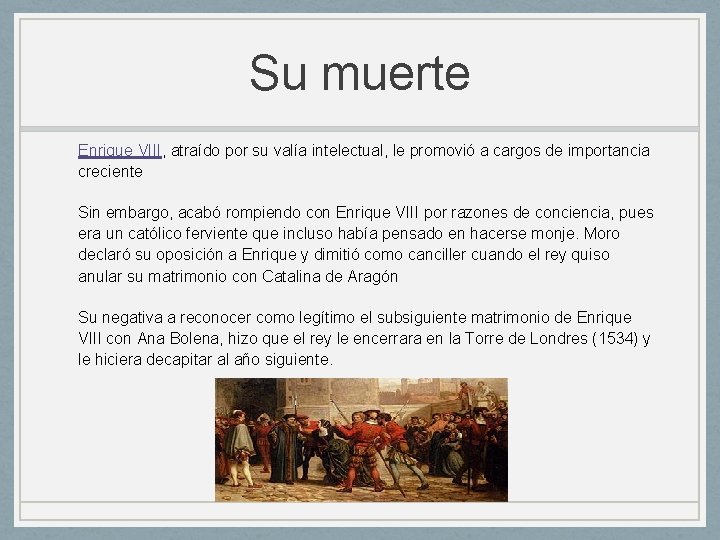 Su muerte

Enrique VIII, atraído por su valía intelectual, le promovió a cargos de importancia creciente

Sin embargo, acabó rompiendo con Enrique VIII por razones de conciencia, pues era un católico ferviente que incluso había pensado en hacerse monje. Moro declaró su oposición a Enrique y dimitió como canciller cuando el rey quiso anular su matrimonio con Catalina de Aragón

Su negativa a reconocer como legítimo el subsiguiente matrimonio de Enrique VIII con Ana Bolena, hizo que el rey le encerrara en la Torre de Londres (1534) y le hiciera decapitar al año siguiente.